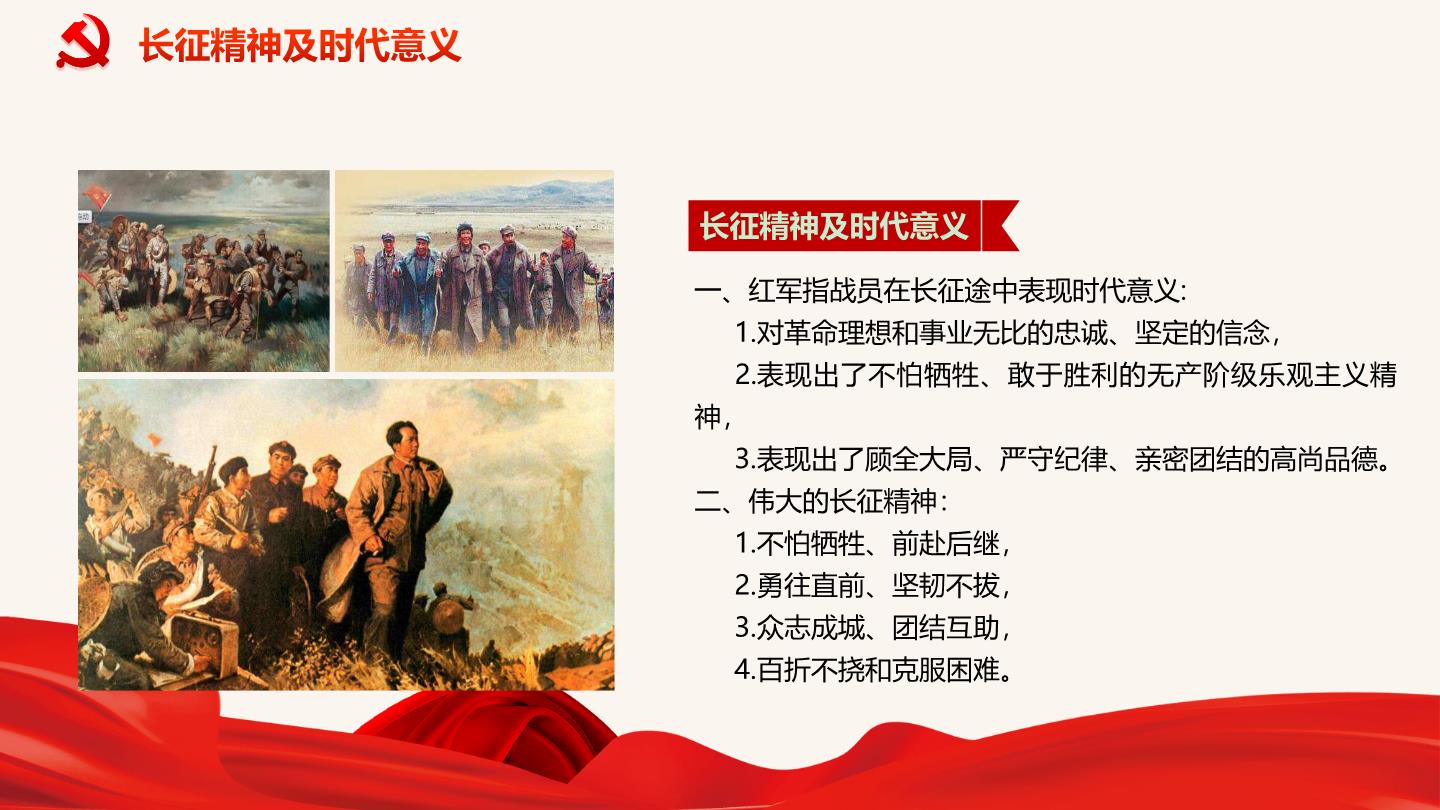 长征精神及时代意义

长征精神及时代意义

一、红军指战员在长征途中表现时代意义:

1.对革命理想和事业无比的忠诚、坚定的信念，

2.表现出了不怕牺牲、敢于胜利的无产阶级乐观主义精神，

3.表现出了顾全大局、严守纪律、亲密团结的高尚品德。

二、伟大的长征精神：

1.不怕牺牲、前赴后继，

2.勇往直前、坚韧不拔，

3.众志成城、团结互助，

4.百折不挠和克服困难。